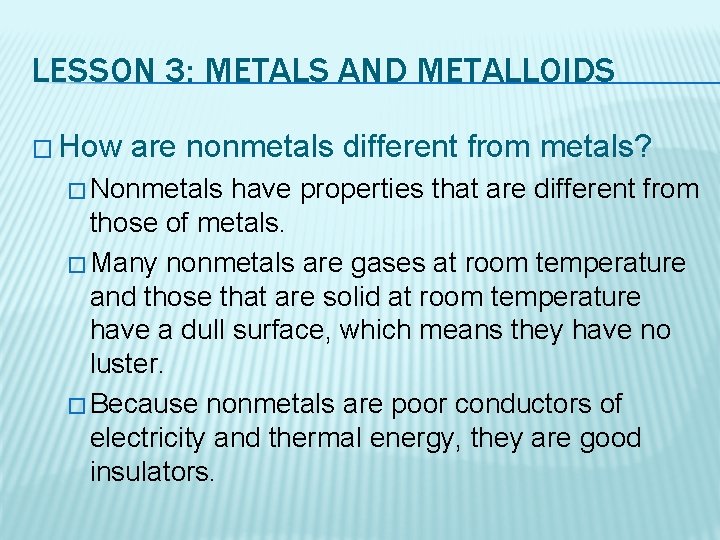 LESSON 3: METALS AND METALLOIDS

□ How are nonmetals different from metals?

□ Nonmetals have properties that are different from those of metals.

□ Many nonmetals are gases at room temperature and those that are solid at room temperature have a dull surface, which means they have no luster.

□ Because nonmetals are poor conductors of electricity and thermal energy, they are good insulators.